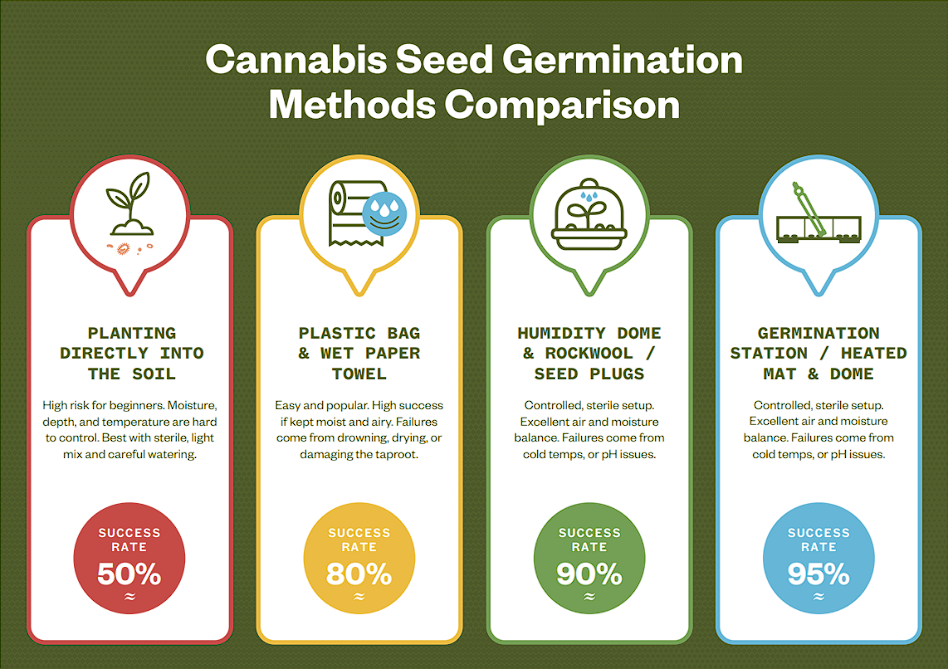 Cannabis Seed Germination Methods Comparison

PLANTING DIRECTLY INTO THE SOIL

High risk for beginners. Moisture, depth, and temperature are hard to control. Best with sterile, light mix and careful watering.

SUCCESS RATE
50%
≈

PLASTIC BAG & WET PAPER TOWEL

Easy and popular. High success if kept moist and airy. Failures come from drowning, drying, or damaging the taproot.

SUCCESS RATE
80%
≈

HUMIDITY DOME & ROCKWOOL / SEED PLUGS

Controlled, sterile setup. Excellent air and moisture balance. Failures come from cold temps, or pH issues.

SUCCESS RATE
90%
≈

GERMINATION STATION / HEATED MAT & DOME

Controlled, sterile setup. Excellent air and moisture balance. Failures come from cold temps, or pH issues.

SUCCESS RATE
95%
≈